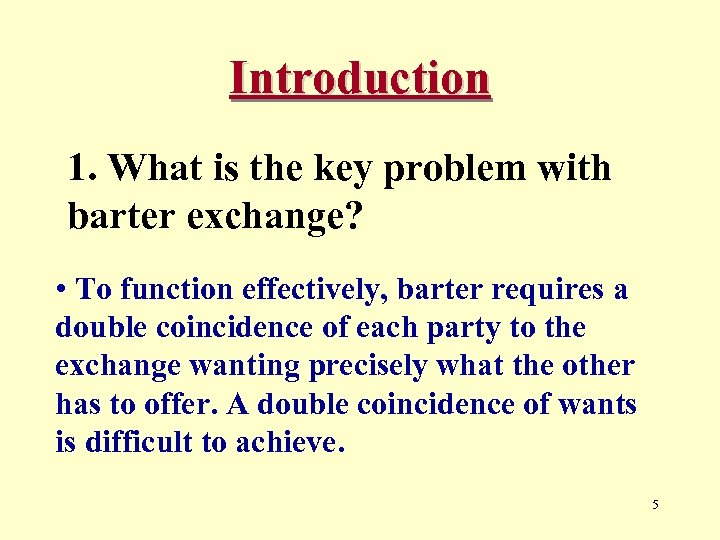 Introduction

1. What is the key problem with barter exchange?

• To function effectively, barter requires a double coincidence of each party to the exchange wanting precisely what the other has to offer. A double coincidence of wants is difficult to achieve.

5